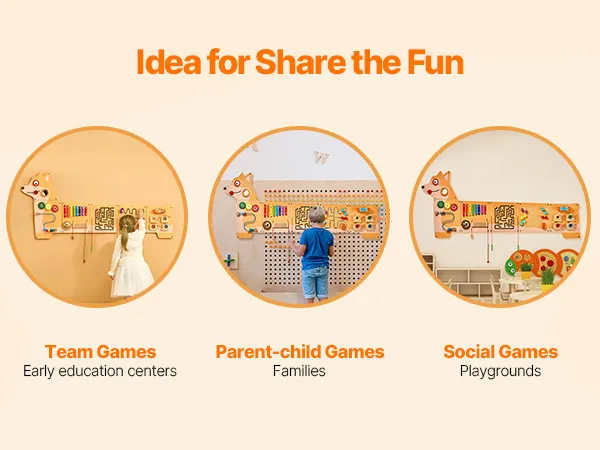 Idea for Share the Fun

Team Games
Early education centers

Parent-child Games
Families

Social Games
Playgrounds